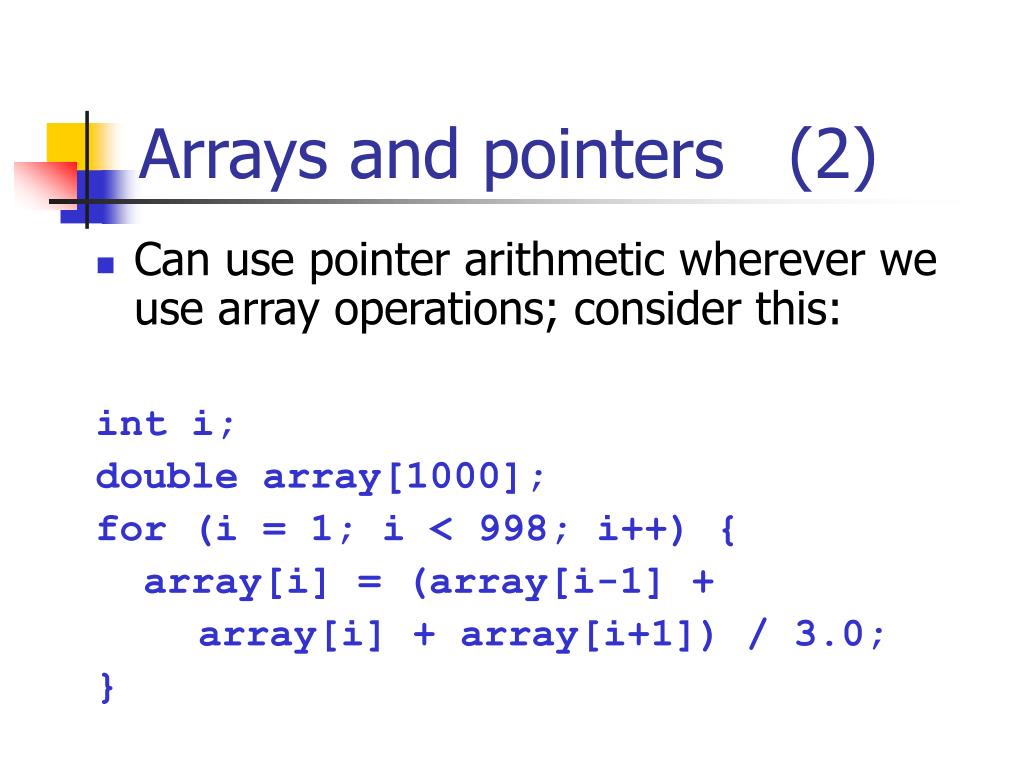 Arrays and pointers (2)

Can use pointer arithmetic wherever we use array operations; consider this:

int i;
double array[1000];
for (i = 1; i < 998; i++) {
  array[i] = (array[i-1] +
    array[i] + array[i+1]) / 3.0;
}